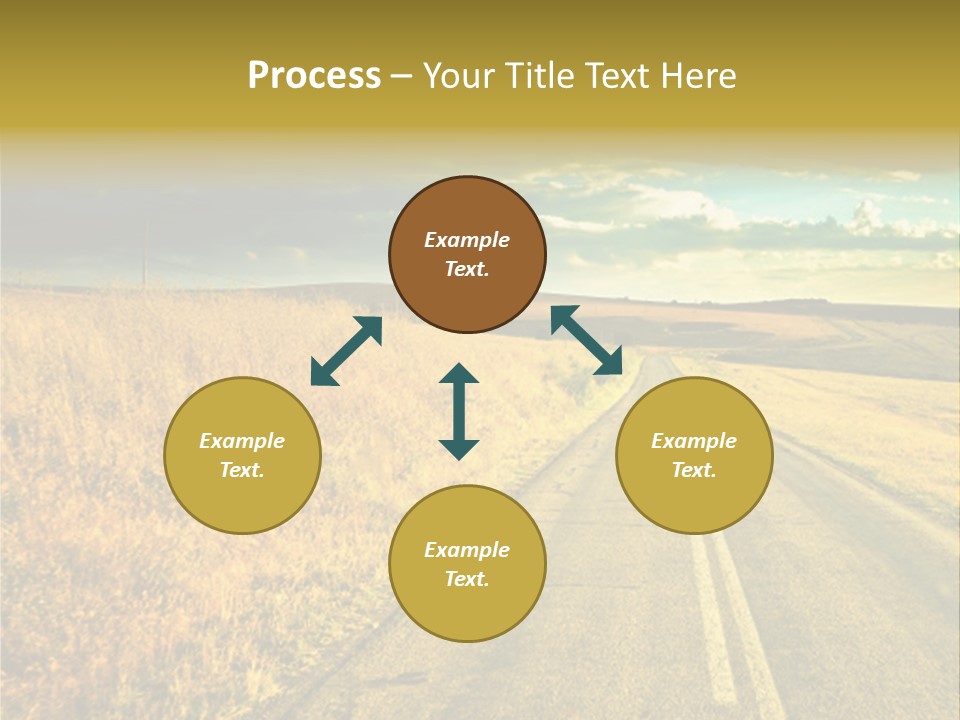 Process – Your Title Text Here

Example Text.

Example Text.

Example Text.

Example Text.